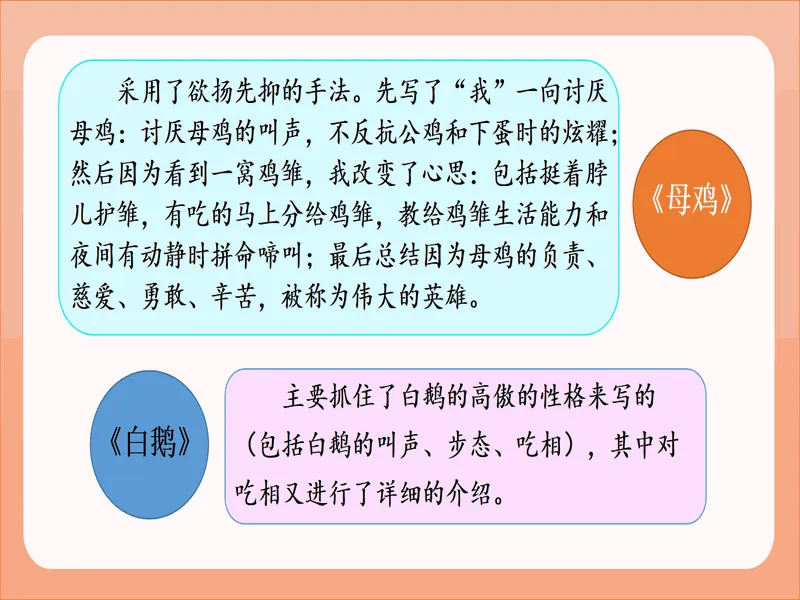 采用了欲扬先抑的手法。先写了“我”一向讨厌母鸡：讨厌母鸡的叫声，不反抗公鸡和下蛋时的炫耀；然后因为看到一窝鸡雏，我改变了心思：包括挺着脖儿护雏，有吃的马上分给鸡雏，教给鸡雏生活能力和夜间有动静时拼命啼叫；最后总结因为母鸡的负责、慈爱、勇敢、辛苦，被称为伟大的英雄。

《母鸡》

《白鹅》

主要抓住了白鹅的高傲的性格来写的（包括白鹅的叫声、步态、吃相），其中对吃相又进行了详细的介绍。